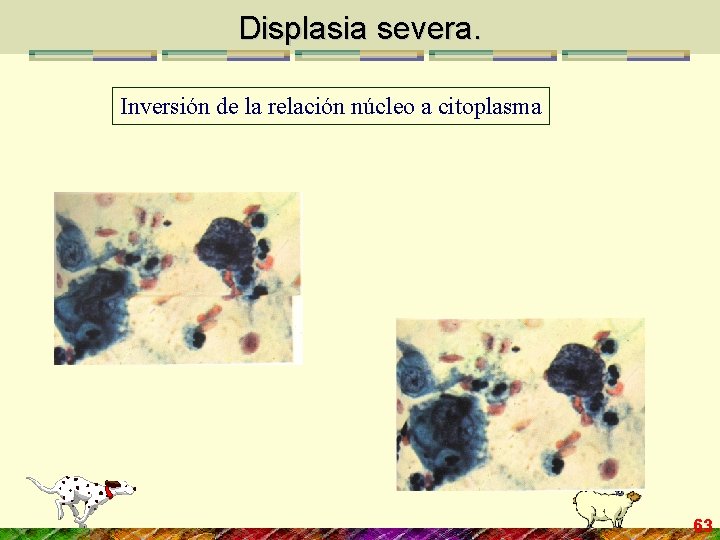 Displasia severa.

Inversión de la relación núcleo a citoplasma

63